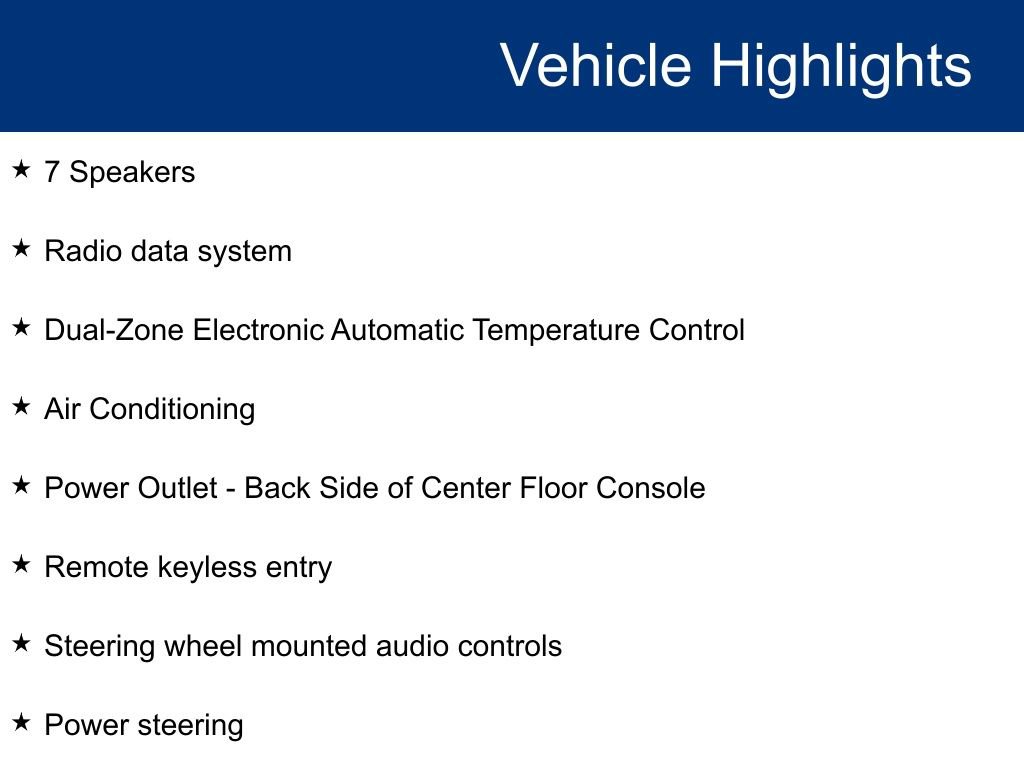 Vehicle Highlights

★ 7 Speakers

★ Radio data system

★ Dual-Zone Electronic Automatic Temperature Control

★ Air Conditioning

★ Power Outlet - Back Side of Center Floor Console

★ Remote keyless entry

★ Steering wheel mounted audio controls

★ Power steering